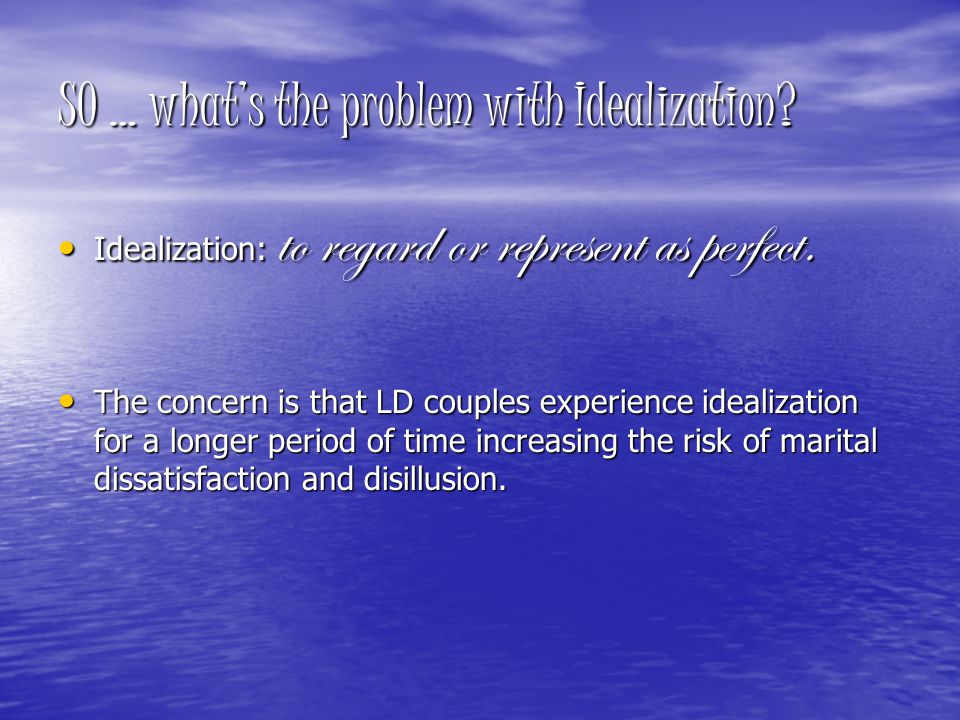 SO … what's the problem with Idealization?

• Idealization: to regard or represent as perfect.

• The concern is that LD couples experience idealization for a longer period of time increasing the risk of marital dissatisfaction and disillusion.